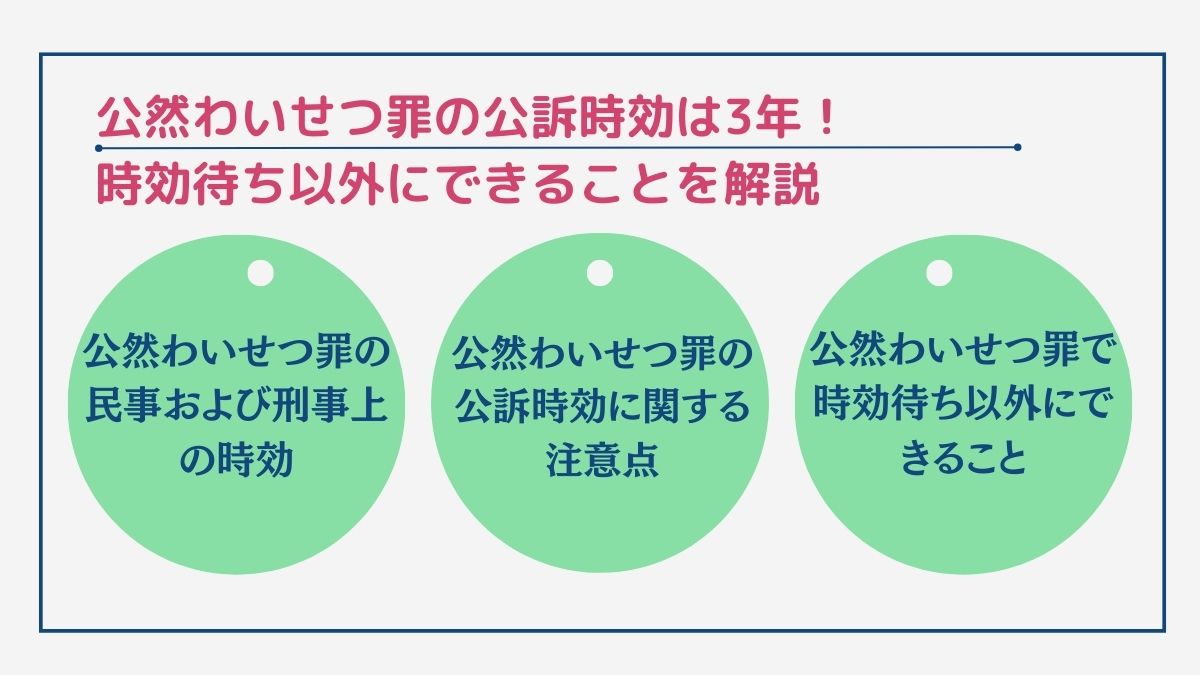 公然わいせつ罪の公訴時効は3年！
時効待ち以外にできることを解説

公然わいせつ罪の民事および刑事上の時効

公然わいせつ罪の公訴時効に関する注意点

公然わいせつ罪で時効待ち以外にできること